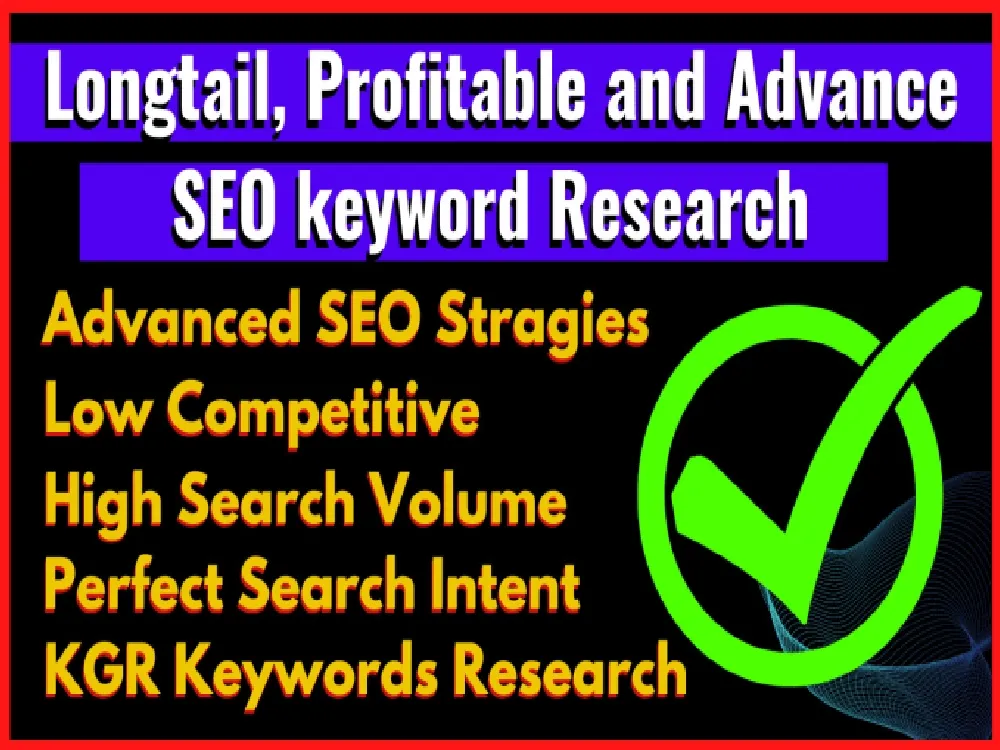 Longtail, Profitable and Advance

SEO keyword Research

Advanced SEO Stragies
Low Competitive
High Search Volume
Perfect Search Intent
KGR Keywords Research